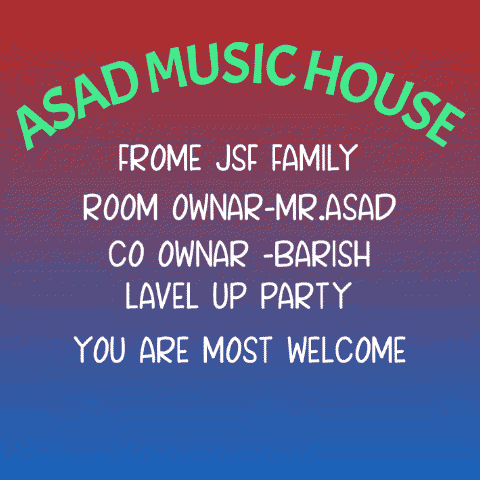 ASAD MUSIC HOUSE

FROME JSF FAMILY

ROOM OWNAR-MR.ASAD

CO OWNAR -BARISH

LAVEL UP PARTY

YOU ARE MOST WELCOME